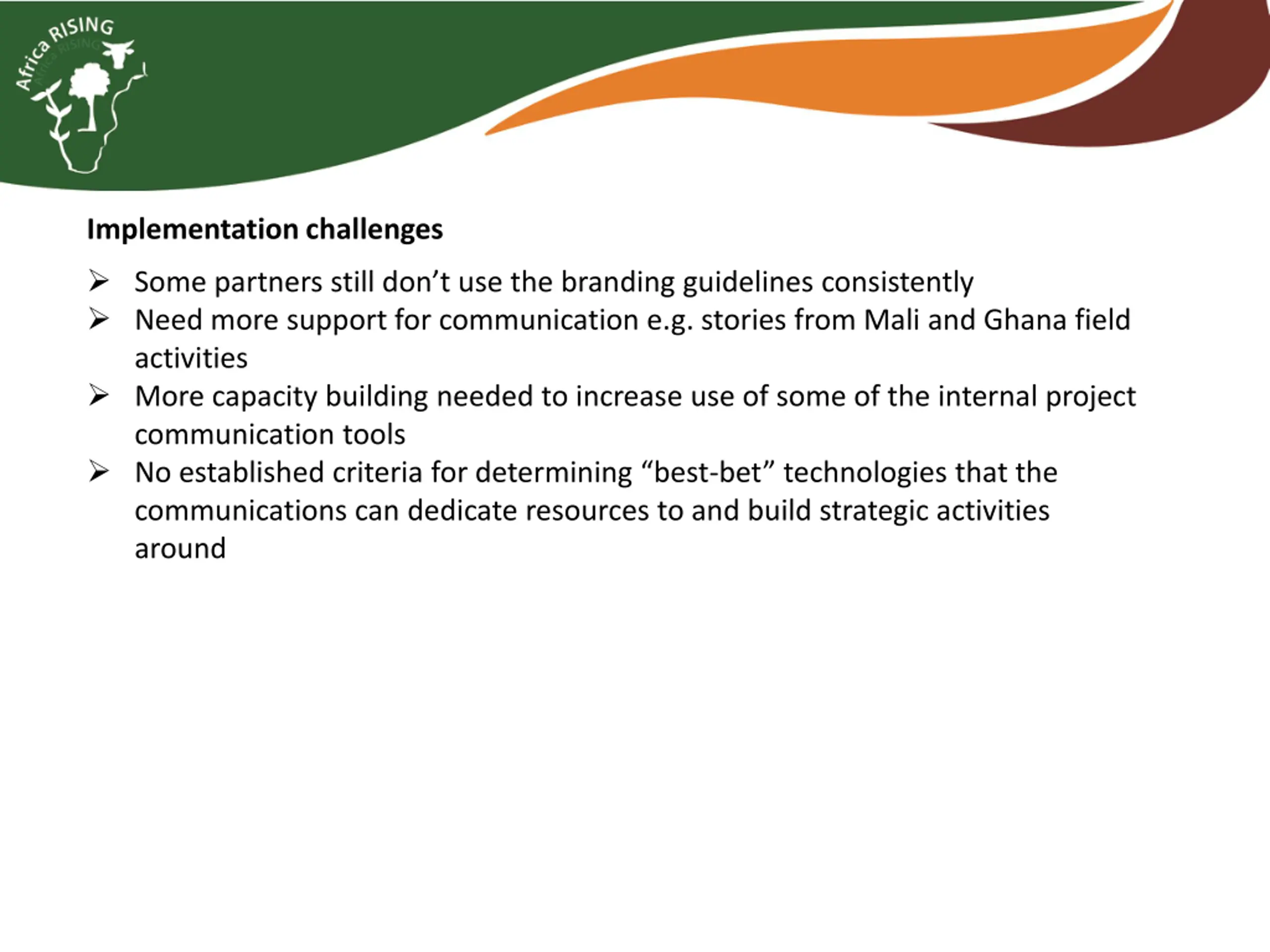 Africa RISING

Implementation challenges

➢ Some partners still don’t use the branding guidelines consistently
➢ Need more support for communication e.g. stories from Mali and Ghana field activities
➢ More capacity building needed to increase use of some of the internal project communication tools
➢ No established criteria for determining “best-bet” technologies that the communications can dedicate resources to and build strategic activities around